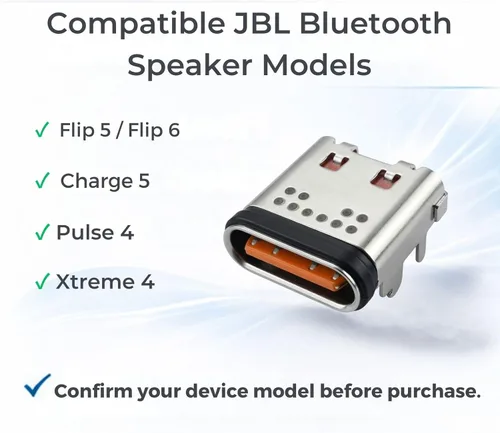 Compatible JBL Bluetooth Speaker Models

✓ Flip 5 / Flip 6

✓ Charge 5

✓ Pulse 4

✓ Xtreme 4

✓ Confirm your device model before purchase.